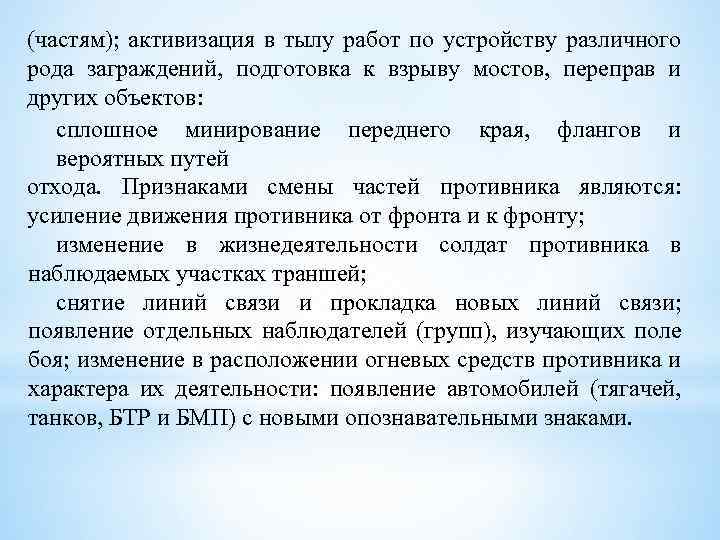 (частям); активизация в тылу работ по устройству различного рода заграждений, подготовка к взрыву мостов, переправ и других объектов:

сплошное минирование переднего края, флангов и вероятных путей

отхода. Признаками смены частей противника являются: усиление движения противника от фронта и к фронту;

изменение в жизнедеятельности солдат противника в наблюдаемых участках траншей;

снятие линий связи и прокладка новых линий связи; появление отдельных наблюдателей (групп), изучающих поле боя; изменение в расположении огневых средств противника и характера их деятельности: появление автомобилей (тягачей, танков, БТР и БМП) с новыми опознавательными знаками.